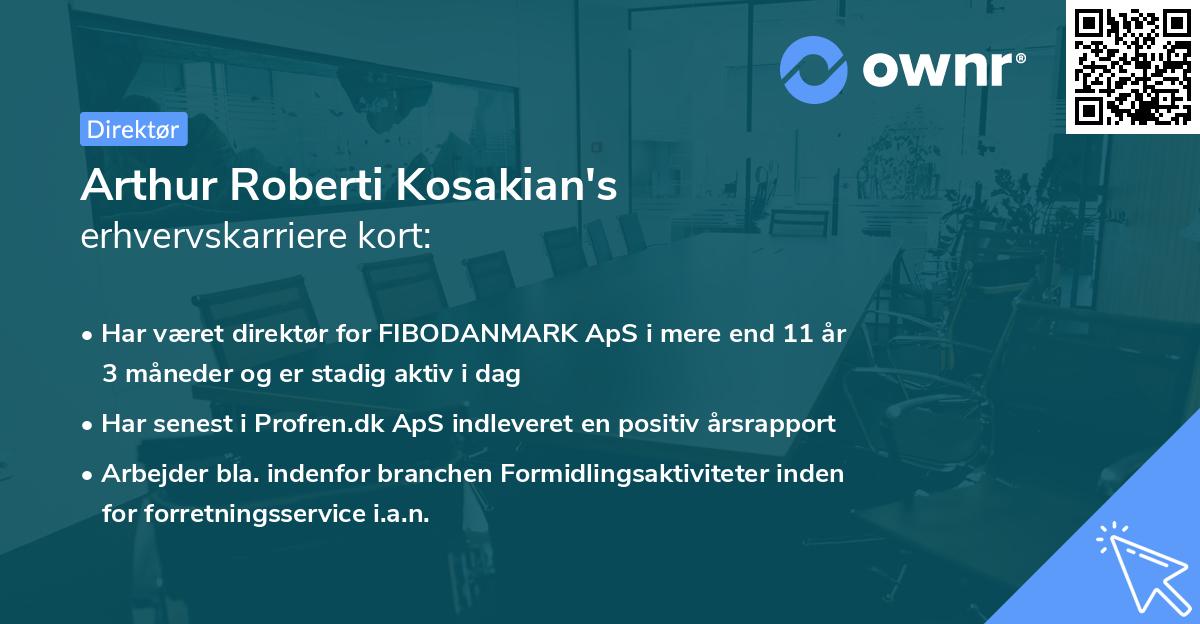 ownr®

Direktør

Arthur Roberti Kosakian's
erhvervskarriere kort:

• Har været direktør for FIBODANMARK ApS i mere end 11 år 3 måneder og er stadig aktiv i dag
• Har senest i Profren.dk ApS indleveret en positiv årsrapport
• Arbejder bla. indenfor branchen Formidlingsaktiviteter inden for forretningsservice i.a.n.